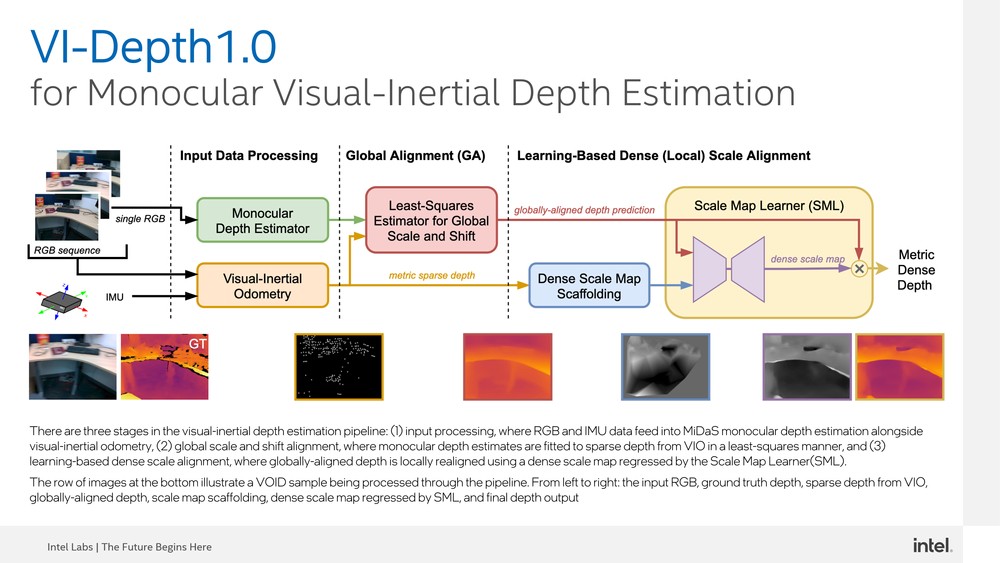 VI-Depth1.0
for Monocular Visual-Inertial Depth Estimation

Input Data Processing

Global Alignment (GA)

Learning-Based Dense (Local) Scale Alignment

single RGB

RGB sequence

IMU

Monocular Depth Estimator

Visual-Inertial Odometry

Least-Squares Estimator for Global Scale and Shift

globally-aligned depth prediction

metric sparse depth

Dense Scale Map Scaffolding

Scale Map Learner (SML)

dense scale map

Metric Dense Depth

GT

There are three stages in the visual-inertial depth estimation pipeline: (1) input processing, where RGB and IMU data feed into MiDaS monocular depth estimation alongside visual-inertial odometry, (2) global scale and shift alignment, where monocular depth estimates are fitted to sparse depth from VIO in a least-squares manner, and (3) learning-based dense scale alignment, where globally-aligned depth is locally realigned using a dense scale map regressed by the Scale Map Learner(SML).

The row of images at the bottom illustrate a VOID sample being processed through the pipeline. From left to right: the input RGB, ground truth depth, sparse depth from VIO, globally-aligned depth, scale map scaffolding, dense scale map regressed by SML, and final depth output

Intel Labs | The Future Begins Here

intel.